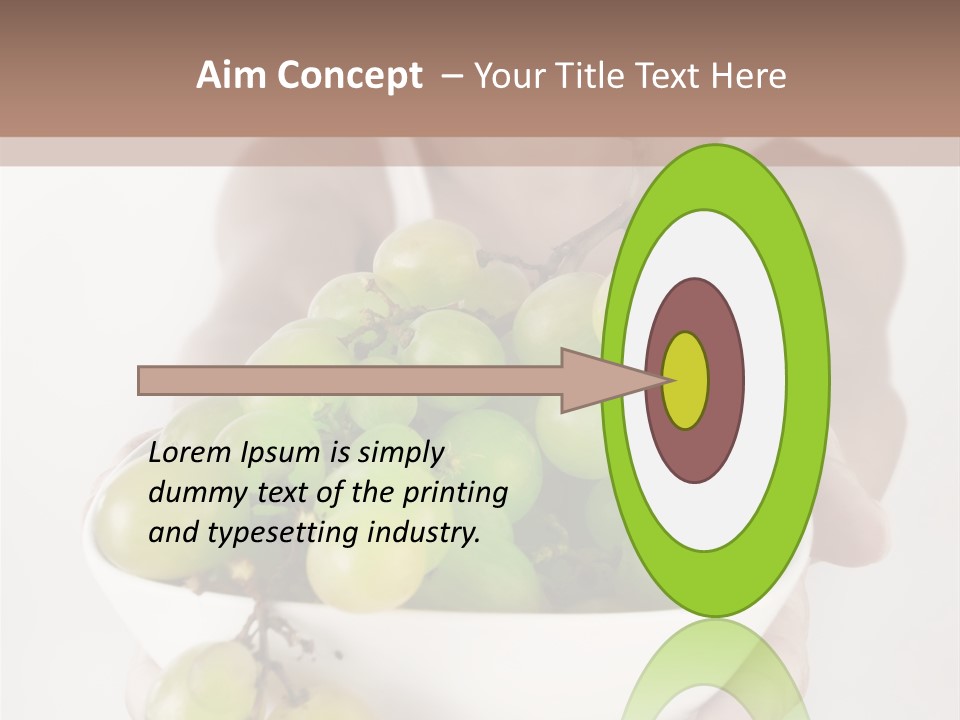 Aim Concept – Your Title Text Here

Lorem Ipsum is simply dummy text of the printing and typesetting industry.